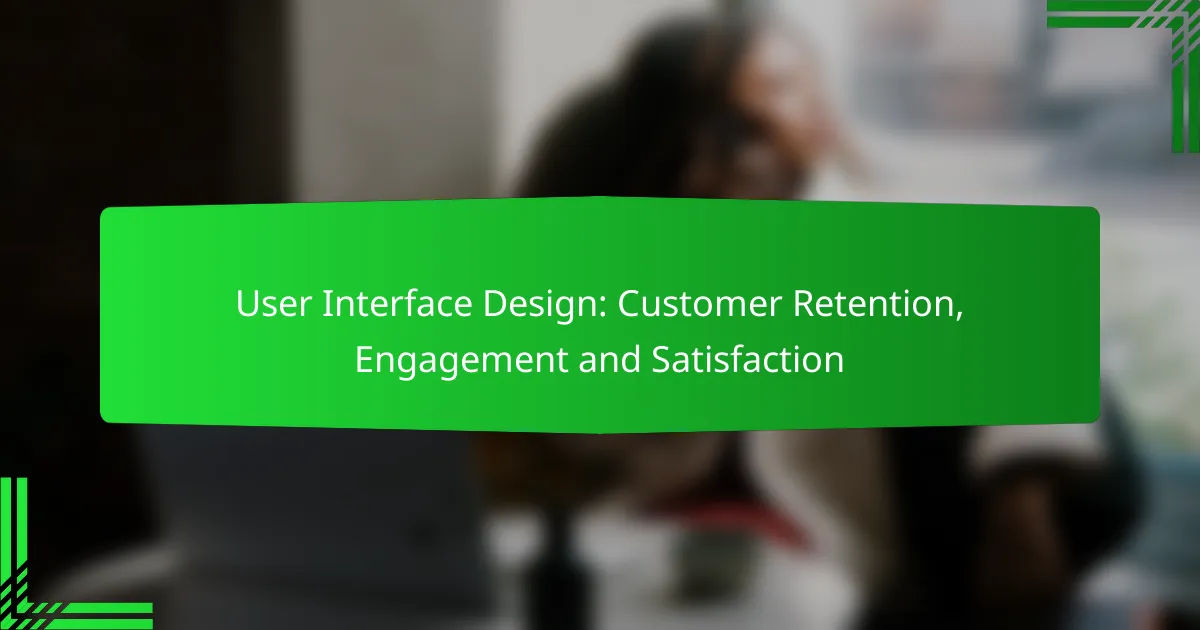 User Interface Design: Customer Retention, Engagement and Satisfaction